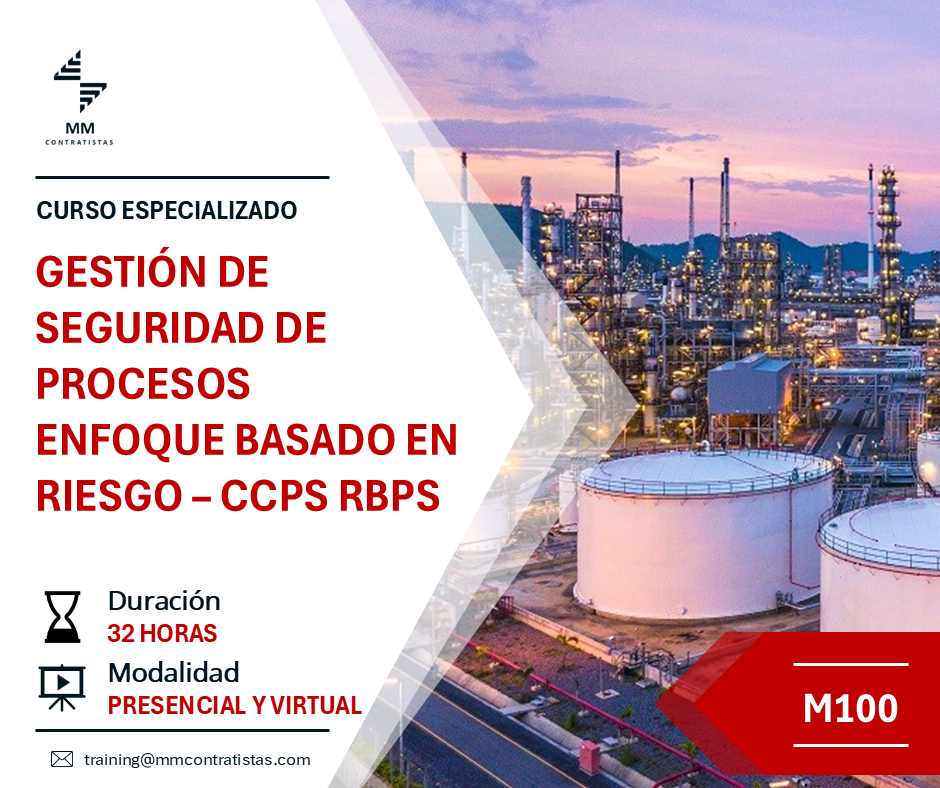 MM
CONTRATISTAS

CURSO ESPECIALIZADO

GESTIÓN DE SEGURIDAD DE PROCESOS ENFOQUE BASADO EN RIESGO – CCPS RBPS

Duración
32 HORAS

Modalidad
PRESENCIAL Y VIRTUAL

training@mmcontratistas.com

M100